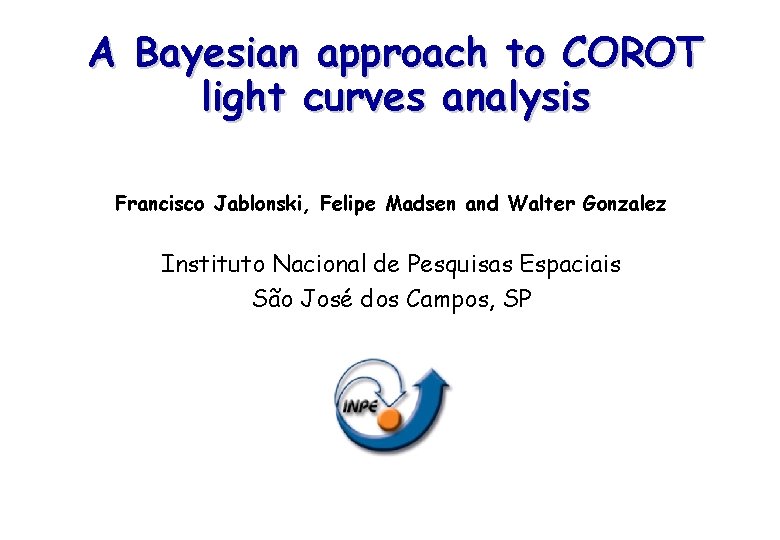 A Bayesian approach to COROT light curves analysis

Francisco Jablonski, Felipe Madsen and Walter Gonzalez

Instituto Nacional de Pesquisas Espaciais
São José dos Campos, SP

INPE